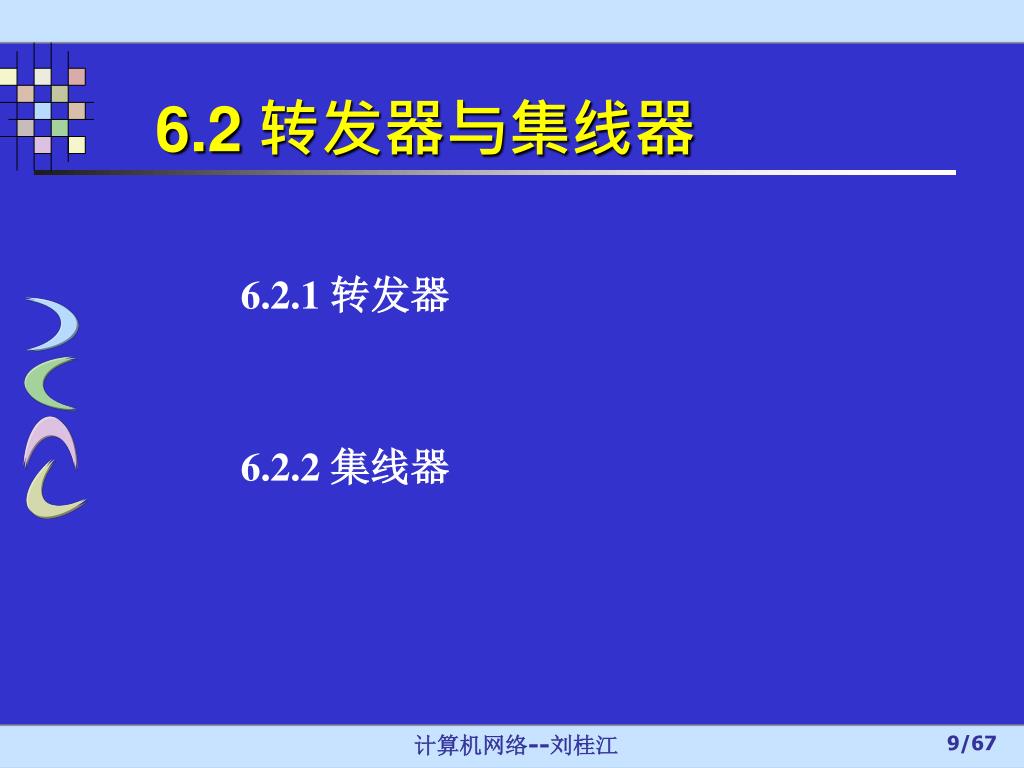 6.2 转发器与集线器

6.2.1 转发器

6.2.2 集线器

计算机网络--刘桂江

9/67